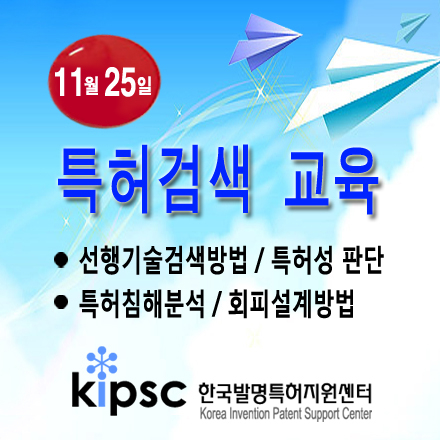 11월 25일

특허검색 교육

● 선행기술검색방법 / 특허성 판단
● 특허침해분석 / 회피설계방법

kipsc 한국발명특허지원센터
Korea Invention Patent Support Center